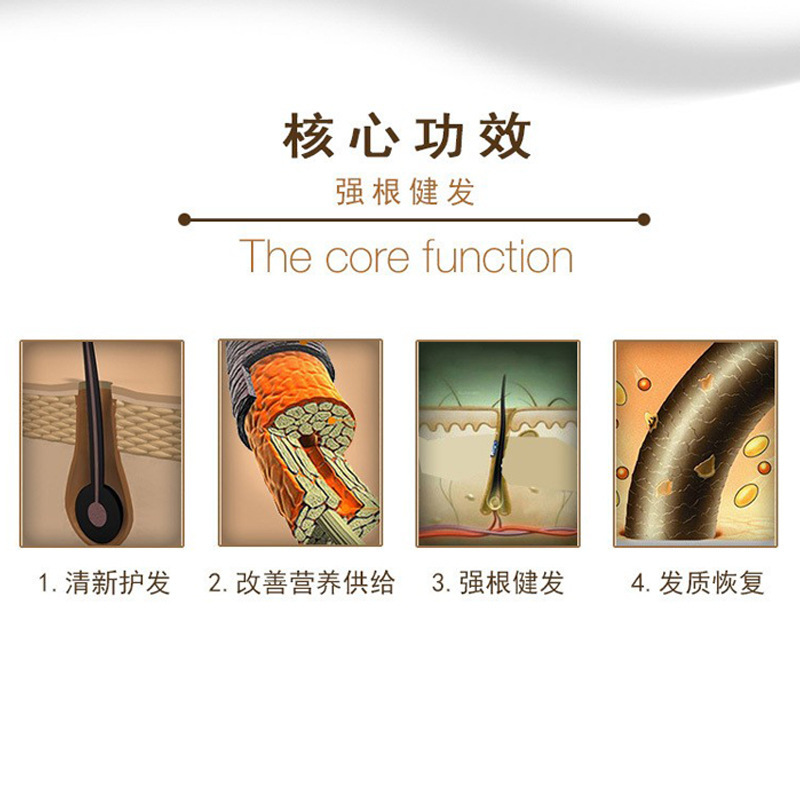 核心功效

强根健发

The core function

1. 清新护发

2. 改善营养供给

3. 强根健发

4. 发质恢复